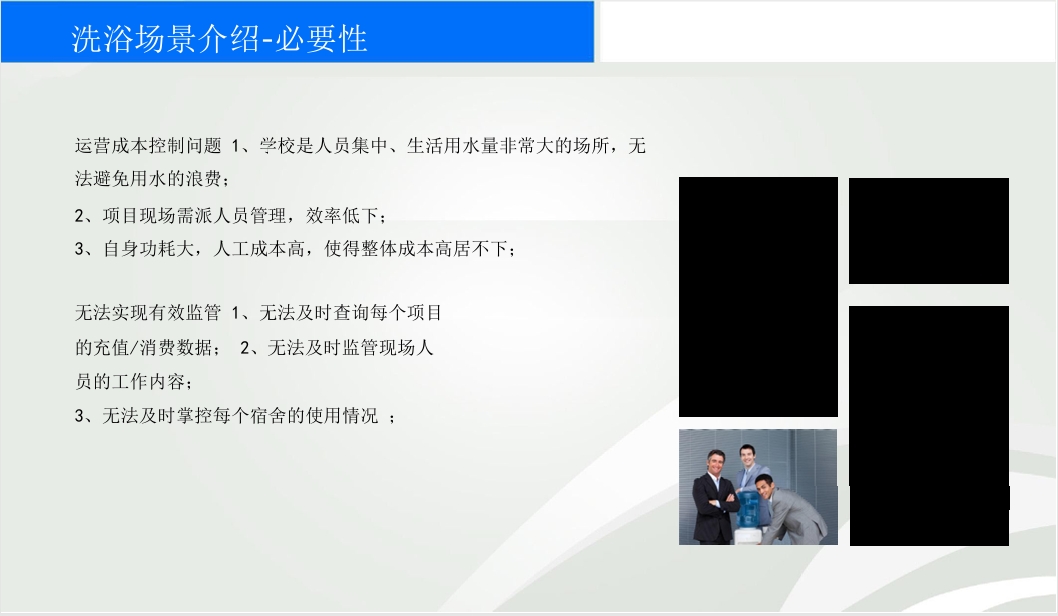 洗浴场景介绍-必要性

运营成本控制问题 1、学校是人员集中、生活用水量非常大的场所，无法避免用水的浪费；

2、项目现场需派人员管理，效率低下；

3、自身功耗大，人工成本高，使得整体成本高居不下；

无法实现有效监管 1、无法及时查询每个项目的充值/消费数据； 2、无法及时监管现场人员的工作内容；

3、无法及时掌控每个宿舍的使用情况 ；